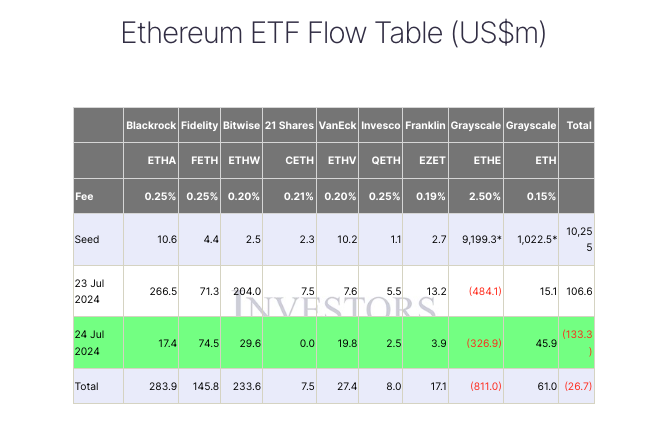 Ethereum ETF Flow Table (US$m)

| | Blackrock | Fidelity | Bitwise | 21 Shares | VanEck | Invesco | Franklin | Grayscale | Grayscale | Total |
|---|---|---|---|---|---|---|---|---|---|---|
| | ETHA | FETH | ETHW | CETH | ETHV | QETH | EZET | ETHE | ETH | |
| Fee | 0.25% | 0.25% | 0.20% | 0.21% | 0.20% | 0.25% | 0.19% | 2.50% | 0.15% | |
| Seed | 10.6 | 4.4 | 2.5 | 2.3 | 10.2 | 1.1 | 2.7 | 9,199.3* | 1,022.5* | 10,255 |
| 23 Jul 2024 | 266.5 | 71.3 | 204.0 | 7.5 | 7.6 | 5.5 | 13.2 | (484.1) | 15.1 | 106.6 |
| 24 Jul 2024 | 17.4 | 74.5 | 29.6 | 0.0 | 19.8 | 2.5 | 3.9 | (326.9) | 45.9 | (133.3) |
| Total | 283.9 | 145.8 | 233.6 | 7.5 | 27.4 | 8.0 | 17.1 | (811.0) | 61.0 | (26.7) |

INVESTORS